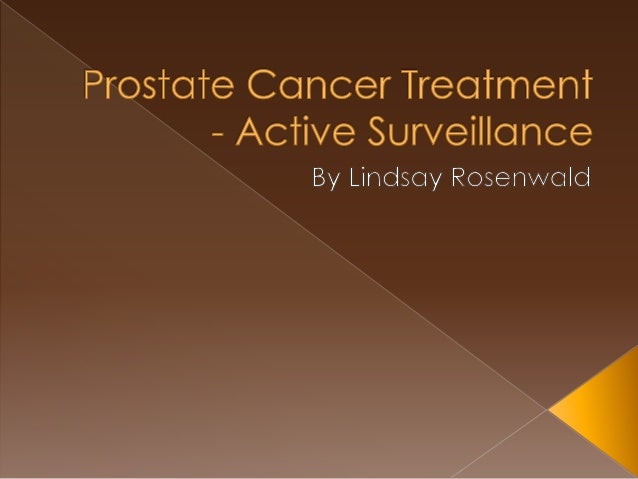 Prostate Cancer Treatment - Active Surveillance

By Lindsay Rosenwald